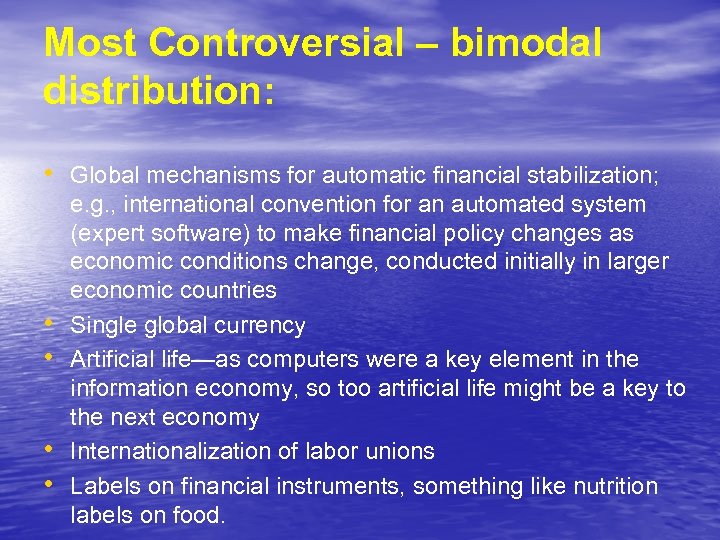 Most Controversial – bimodal distribution:

• Global mechanisms for automatic financial stabilization; e.g., international convention for an automated system (expert software) to make financial policy changes as economic conditions change, conducted initially in larger economic countries
• Single global currency
• Artificial life—as computers were a key element in the information economy, so too artificial life might be a key to the next economy
• Internationalization of labor unions
• Labels on financial instruments, something like nutrition labels on food.